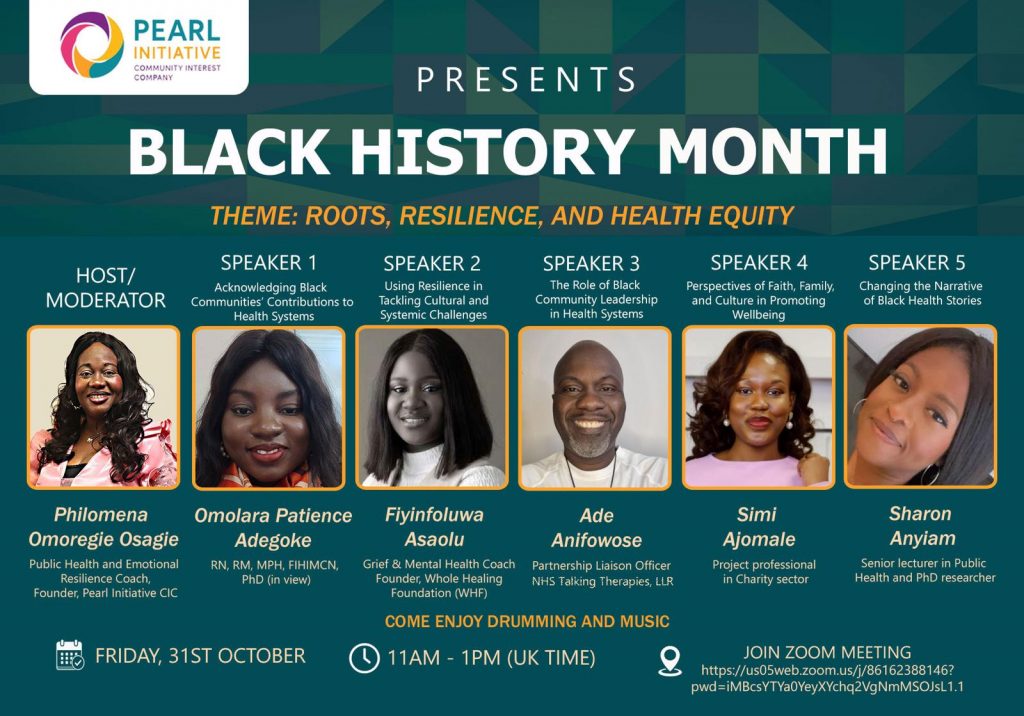 PEARL INITIATIVE
COMMUNITY INTEREST COMPANY

PRESENTS

BLACK HISTORY MONTH

THEME: ROOTS, RESILIENCE, AND HEALTH EQUITY

HOST/ MODERATOR

Philomena Omoregie Osagie
Public Health and Emotional Resilience Coach, Founder, Pearl Initiative CIC

SPEAKER 1
Acknowledging Black Communities' Contributions to Health Systems

Omolara Patience Adegoke
RN, RM, MPH, FIHIMCN, PhD (in view)

SPEAKER 2
Using Resilience in Tackling Cultural and Systemic Challenges

Fiyinfoluwa Asaolu
Grief & Mental Health Coach Founder, Whole Healing Foundation (WHF)

SPEAKER 3
The Role of Black Community Leadership in Health Systems

Ade Anifowose
Partnership Liaison Officer NHS Talking Therapies, LLR

SPEAKER 4
Perspectives of Faith, Family, and Culture in Promoting Wellbeing

Simi Ajomale
Project professional in Charity sector

SPEAKER 5
Changing the Narrative of Black Health Stories

Sharon Anyiam
Senior lecturer in Public Health and PhD researcher

COME ENJOY DRUMMING AND MUSIC

FRIDAY, 31ST OCTOBER

11AM - 1PM (UK TIME)

JOIN ZOOM MEETING
https://us05web.zoom.us/j/86162388146?pwd=iMBcsYTYa0YeyXYchq2VgNmMSOJsL1.1